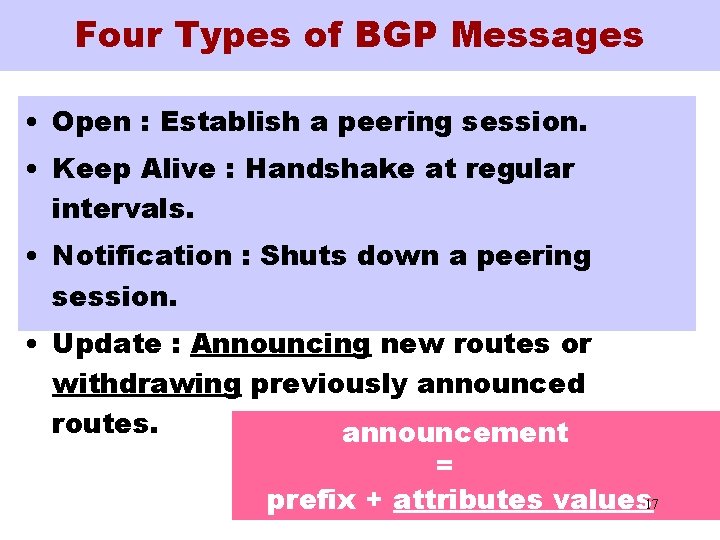 Four Types of BGP Messages

• Open : Establish a peering session.

• Keep Alive : Handshake at regular intervals.

• Notification : Shuts down a peering session.

• Update : Announcing new routes or withdrawing previously announced routes.

announcement
=
prefix + attributes values

17